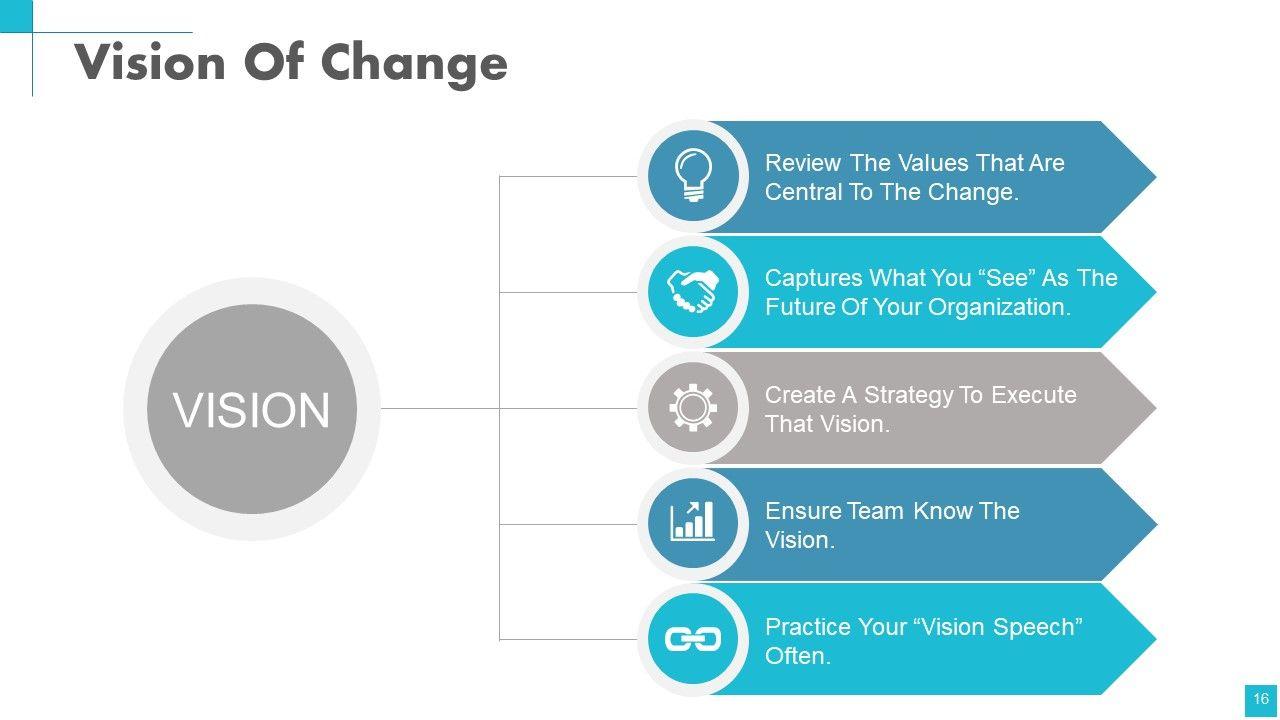 Vision Of Change

VISION

Review The Values That Are Central To The Change.

Captures What You “See” As The Future Of Your Organization.

Create A Strategy To Execute That Vision.

Ensure Team Know The Vision.

Practice Your “Vision Speech” Often.

16